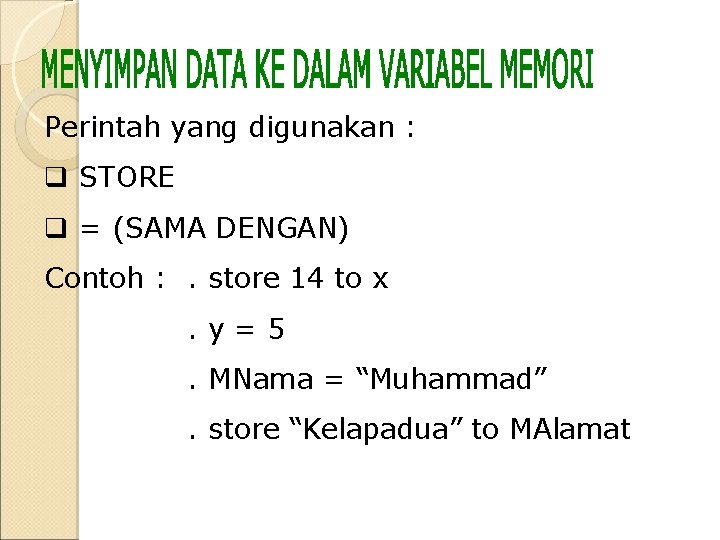 MENYIMPAN DATA KE DALAM VARIABEL MEMORI

Perintah yang digunakan :

❑ STORE

❑ = (SAMA DENGAN)

Contoh : . store 14 to x

. y = 5

. MNama = “Muhammad”

. store “Kelapadua” to MAlamat